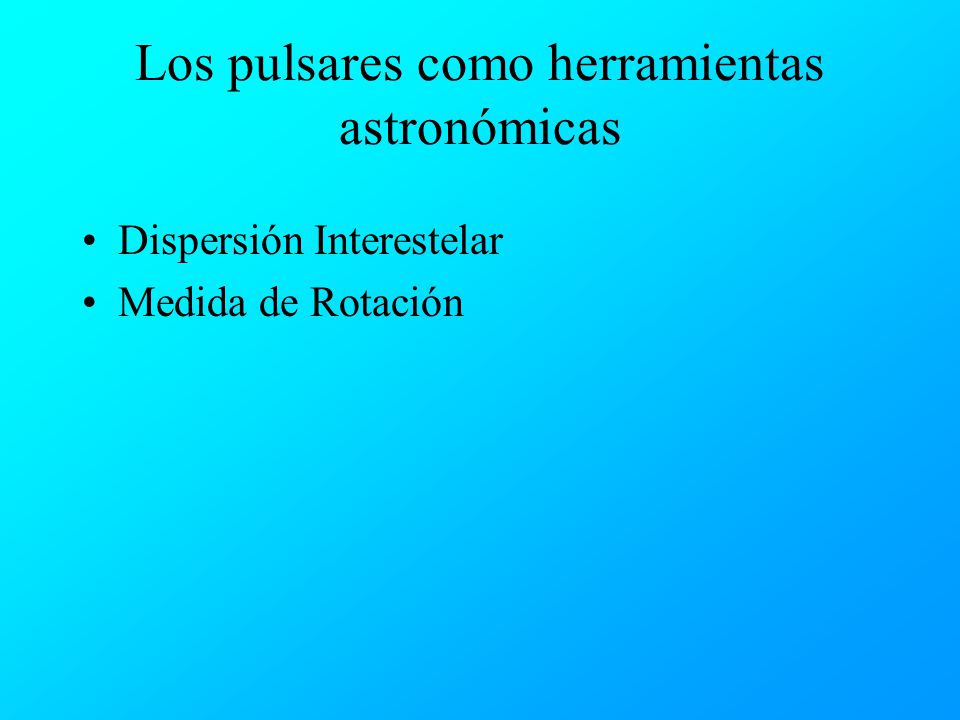 Los pulsares como herramientas astronómicas

• Dispersión Interestelar
• Medida de Rotación